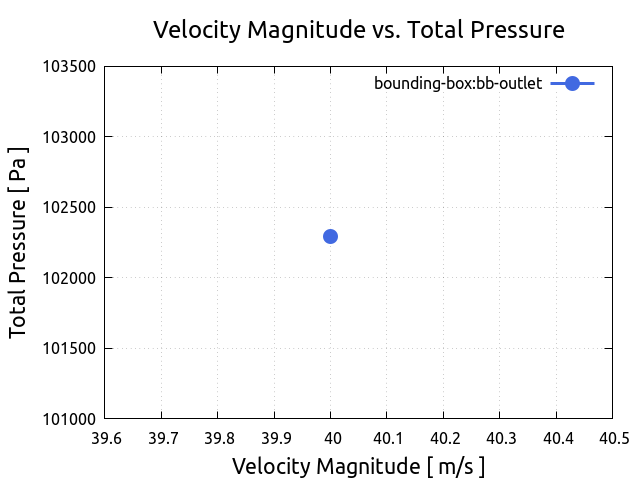 Velocity Magnitude vs. Total Pressure

bounding-box:bb-outlet

Total Pressure [ Pa ]

103500
103000
102500
102000
101500
101000

39.6 39.7 39.8 39.9 40 40.1 40.2 40.3 40.4 40.5

Velocity Magnitude [ m/s ]